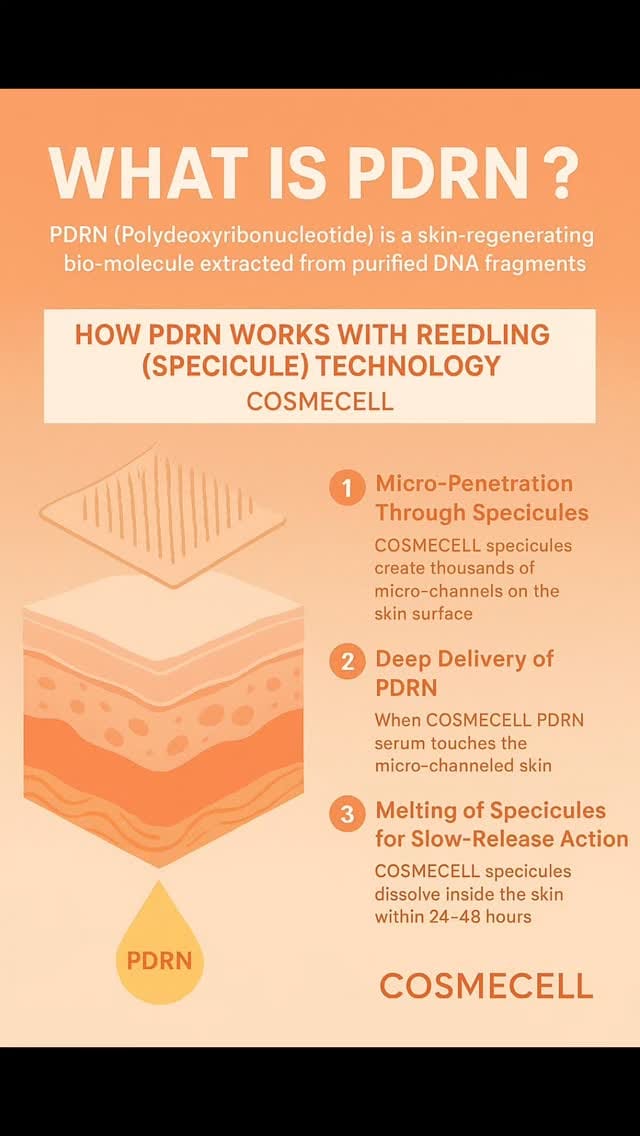 WHAT IS PDRN ?

PDRN (Polydeoxyribonucleotide) is a skin-regenerating bio-molecule extracted from purified DNA fragments

HOW PDRN WORKS WITH REEDLING (SPECICULE) TECHNOLOGY
COSMECELL

1 Micro-Penetration Through Specicules
COSMECELL specicules create thousands of micro-channels on the skin surface

2 Deep Delivery of PDRN
When COSMECELL PDRN serum touches the micro-channeled skin

3 Melting of Specicules for Slow-Release Action
COSMECELL specicules dissolve inside the skin within 24–48 hours

PDRN

COSMECELL